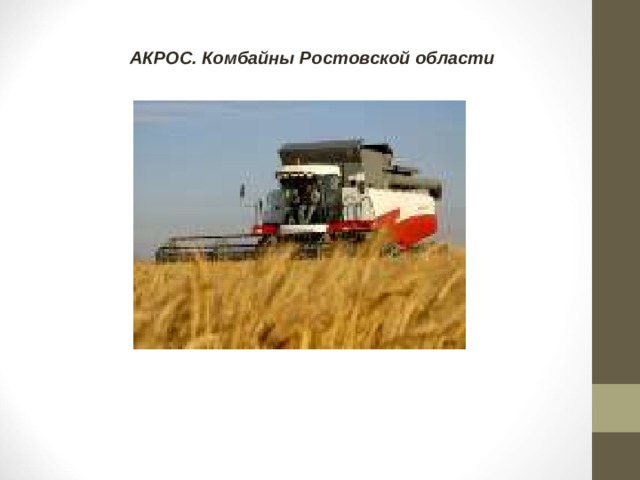 АКРОС. Комбайны Ростовской области